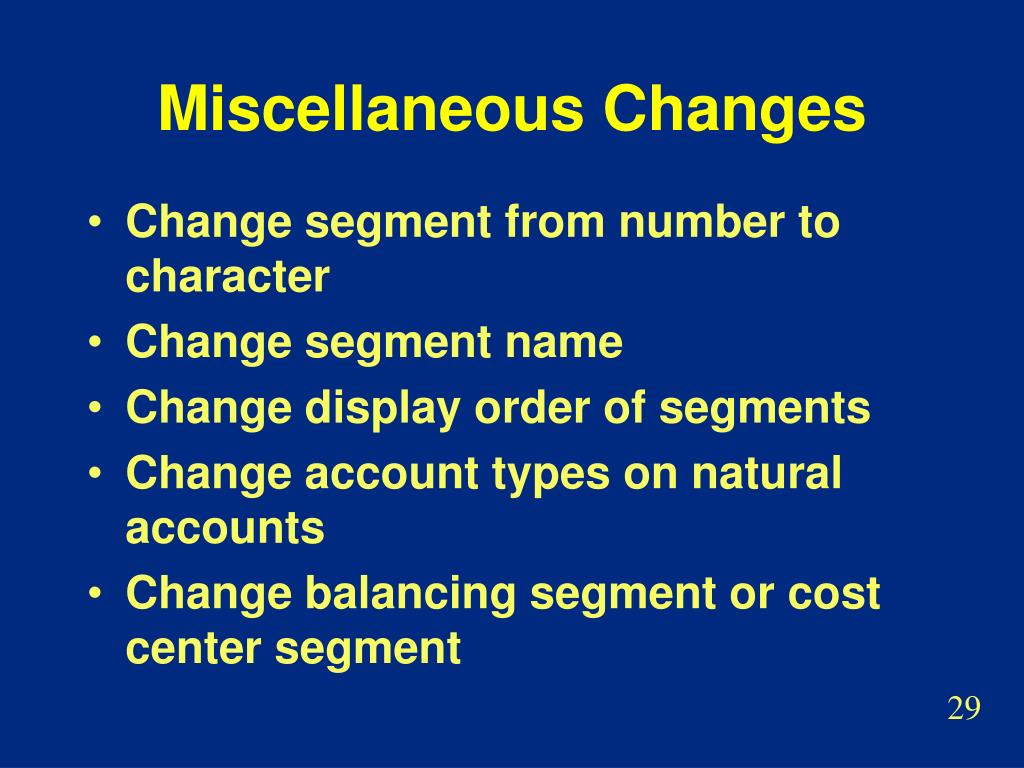 Miscellaneous Changes

• Change segment from number to character
• Change segment name
• Change display order of segments
• Change account types on natural accounts
• Change balancing segment or cost center segment

29